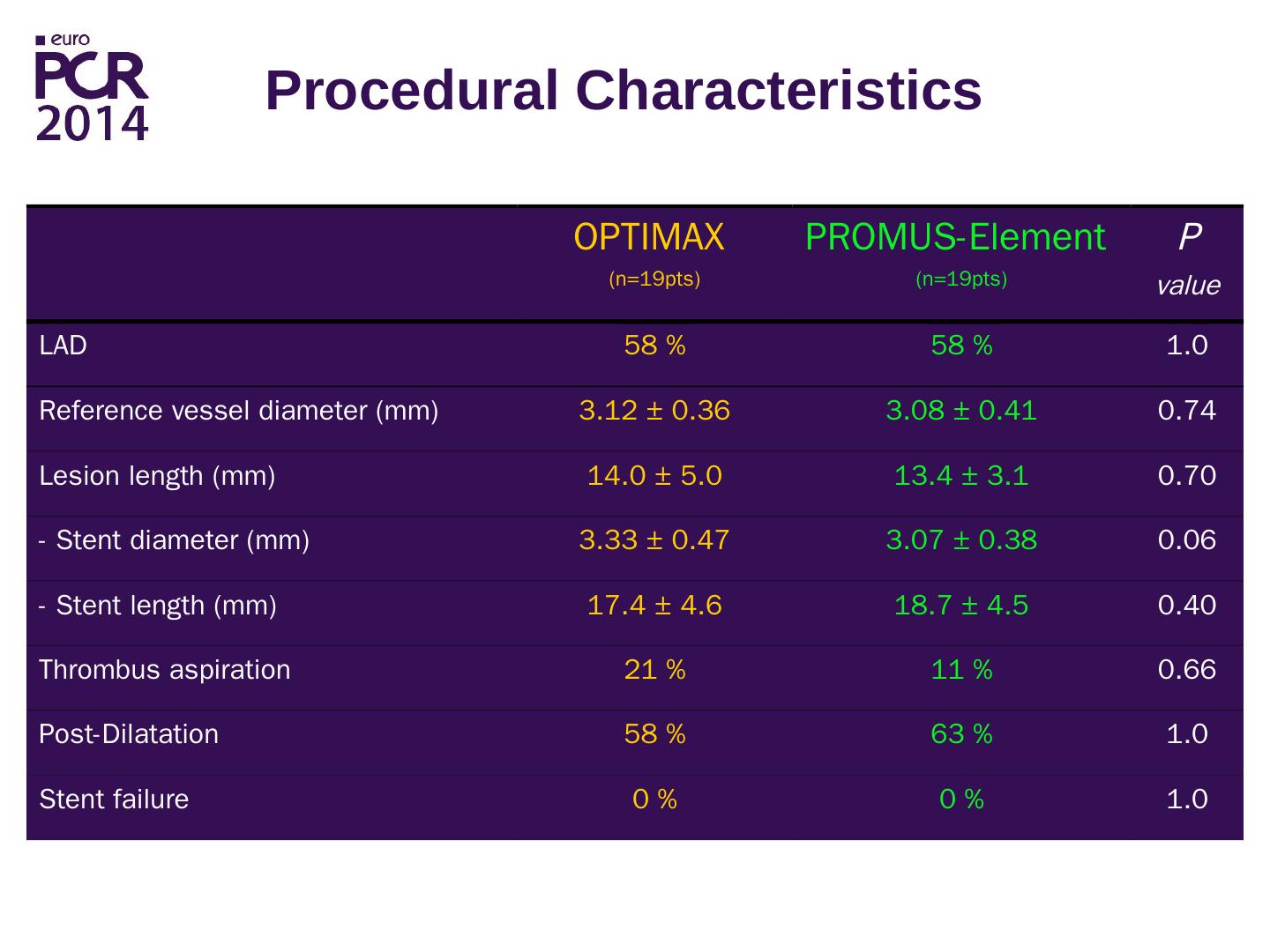 euro PCR 2014

Procedural Characteristics

| | OPTIMAX (n=19pts) | PROMUS-Element (n=19pts) | P value |
|---|---|---|---|
| LAD | 58 % | 58 % | 1.0 |
| Reference vessel diameter (mm) | 3.12 ± 0.36 | 3.08 ± 0.41 | 0.74 |
| Lesion length (mm) | 14.0 ± 5.0 | 13.4 ± 3.1 | 0.70 |
| - Stent diameter (mm) | 3.33 ± 0.47 | 3.07 ± 0.38 | 0.06 |
| - Stent length (mm) | 17.4 ± 4.6 | 18.7 ± 4.5 | 0.40 |
| Thrombus aspiration | 21 % | 11 % | 0.66 |
| Post-Dilatation | 58 % | 63 % | 1.0 |
| Stent failure | 0 % | 0 % | 1.0 |